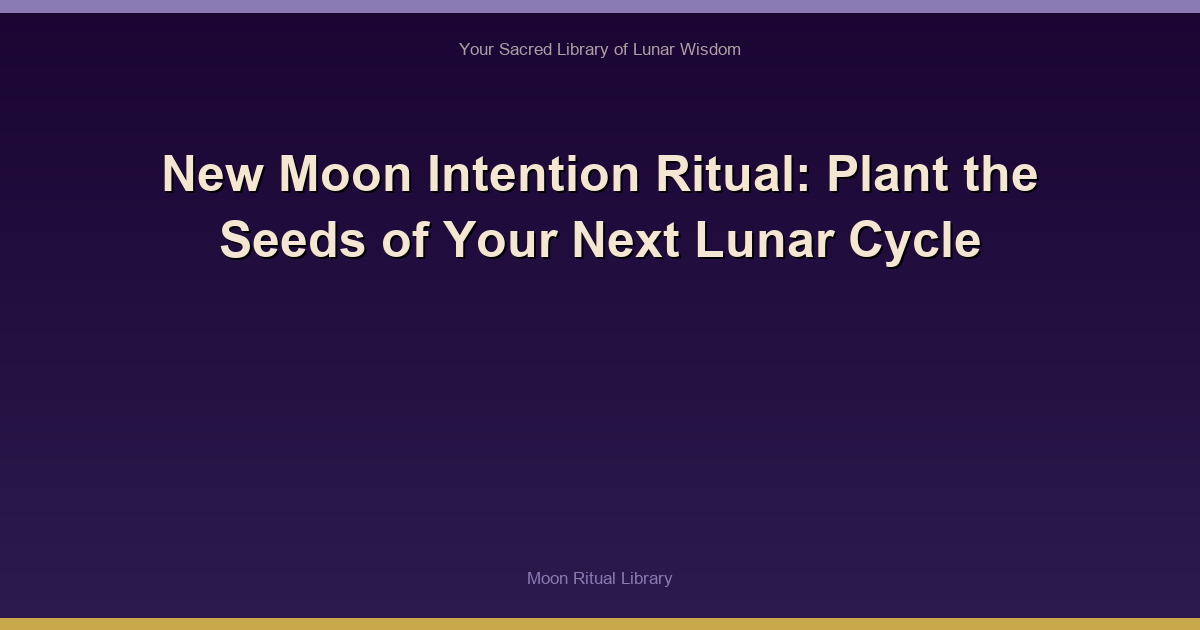 Your Sacred Library of Lunar Wisdom

New Moon Intention Ritual: Plant the Seeds of Your Next Lunar Cycle

Moon Ritual Library